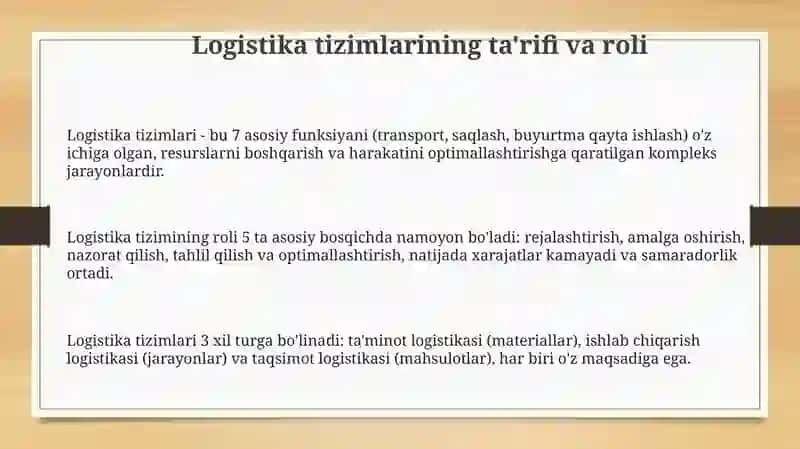 Logistika tizimlarining ta'rifi va roli

Logistika tizimlari - bu 7 asosiy funksiyani (transport, saqlash, buyurtma qayta ishlash) o'z ichiga olgan, resurslarni boshqarish va harakatini optimallashtirishga qaratilgan kompleks jarayonlardir.

Logistika tizimining roli 5 ta asosiy bosqichda namoyon bo'ladi: rejalashtirish, amalga oshirish, nazorat qilish, tahlil qilish va optimallashtirish, natijada xarajatlar kamayadi va samaradorlik ortadi.

Logistika tizimlari 3 xil turga bo'linadi: ta'minot logistikasi (materiallar), ishlab chiqarish logistikasi (jarayonlar) va taqsimot logistikasi (mahsulotlar), har biri o'z maqsadiga ega.